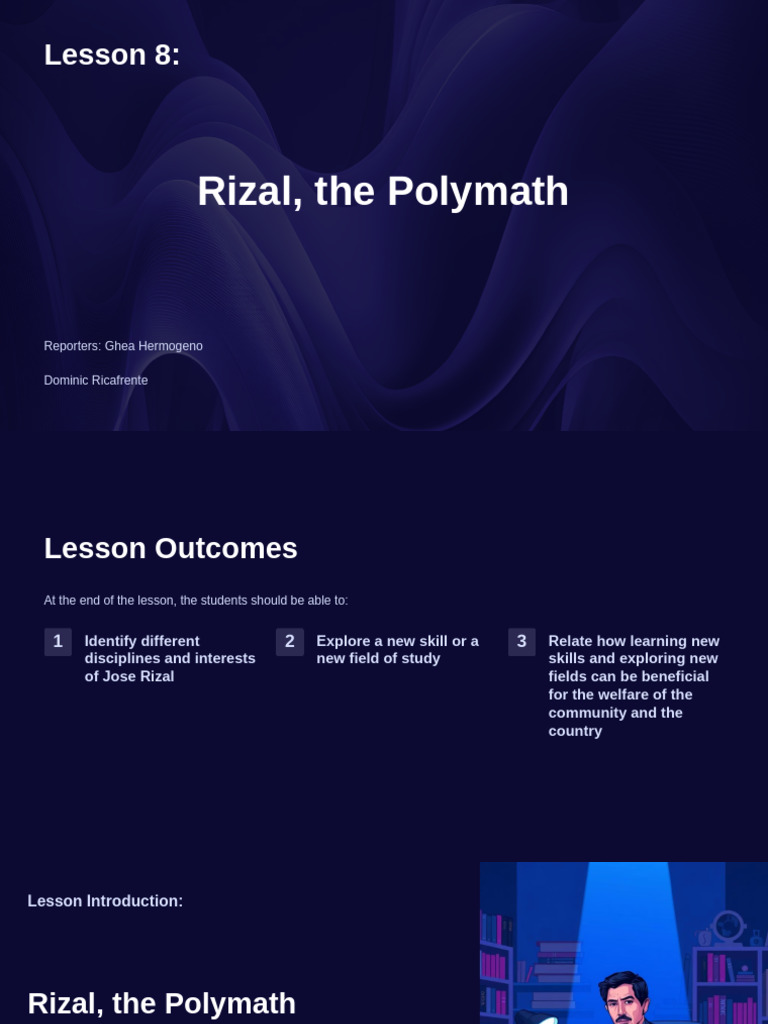 Lesson 8:

Rizal, the Polymath

Reporters: Ghea Hermogeno

Dominic Ricafrente

Lesson Outcomes

At the end of the lesson, the students should be able to:

1 Identify different disciplines and interests of Jose Rizal

2 Explore a new skill or a new field of study

3 Relate how learning new skills and exploring new fields can be beneficial for the welfare of the community and the country

Lesson Introduction:

Rizal, the Polymath